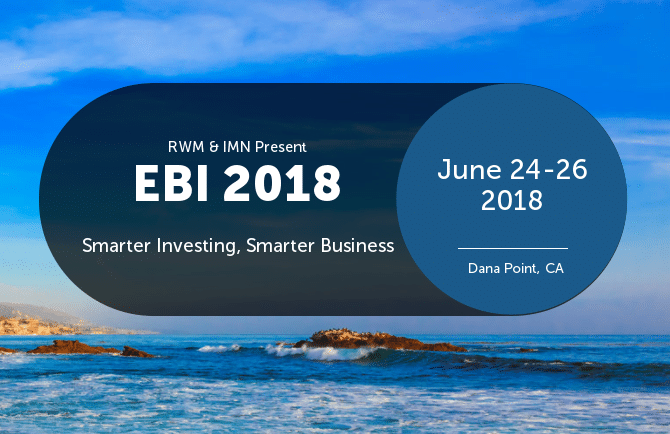 RWM & IMN Present
EBI 2018

Smarter Investing, Smarter Business

June 24-26
2018

Dana Point, CA